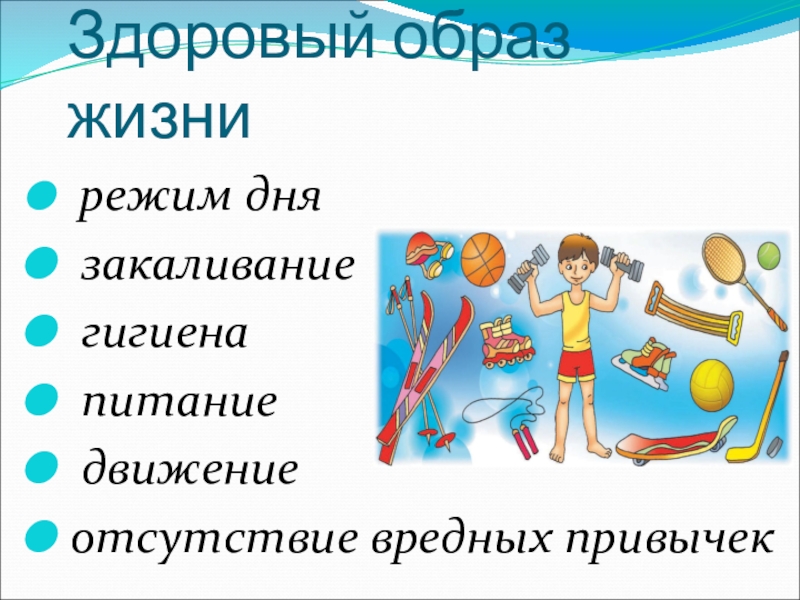 Здоровый образ жизни

режим дня
закаливание
гигиена
питание
движение
отсутствие вредных привычек